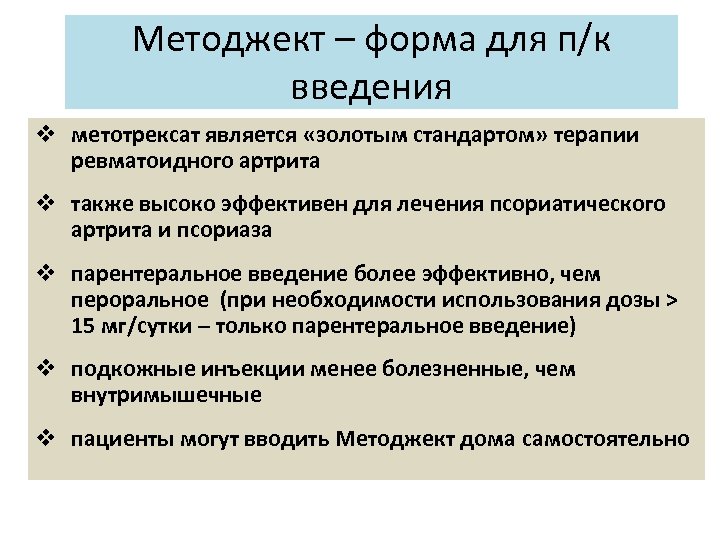 Методжект – форма для п/к введения

❖ метотрексат является «золотым стандартом» терапии ревматоидного артрита

❖ также высоко эффективен для лечения псориатического артрита и псориаза

❖ парентеральное введение более эффективно, чем пероральное (при необходимости использования дозы > 15 мг/сутки – только парентеральное введение)

❖ подкожные инъекции менее болезненные, чем внутримышечные

❖ пациенты могут вводить Методжект дома самостоятельно